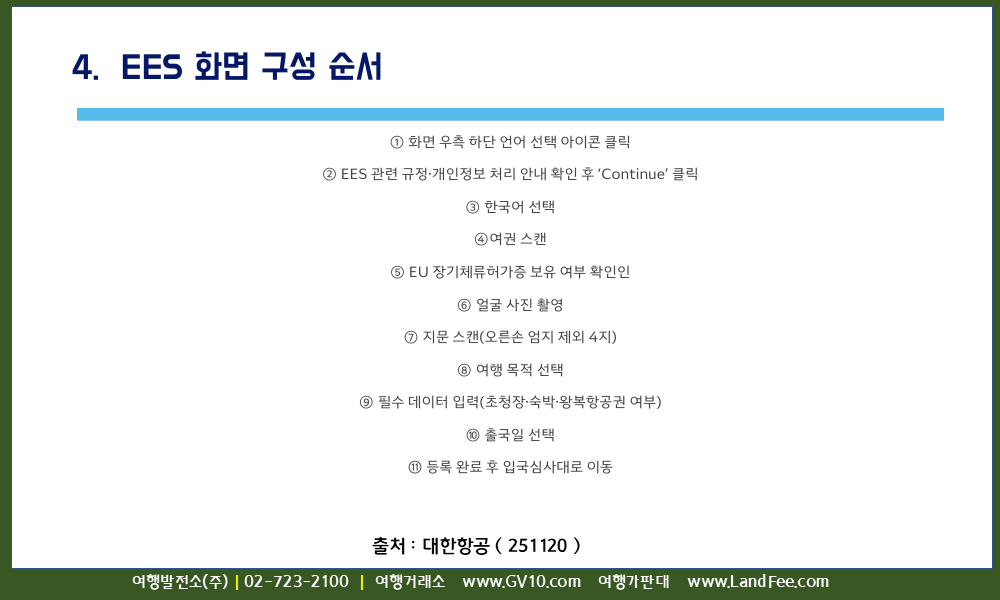 4. EES 화면 구성 순서

① 화면 우측 하단 언어 선택 아이콘 클릭

② EES 관련 규정·개인정보 처리 안내 확인 후 'Continue' 클릭

③ 한국어 선택

④여권 스캔

⑤ EU 장기체류허가증 보유 여부 확인인

⑥ 얼굴 사진 촬영

⑦ 지문 스캔(오른손 엄지 제외 4지)

⑧ 여행 목적 선택

⑨ 필수 데이터 입력(초청장·숙박·왕복항공권 여부)

⑩ 출국일 선택

⑪ 등록 완료 후 입국심사대로 이동

출처 : 대한항공 ( 251120 )

여행발전소(주) | 02-723-2100 | 여행거래소 www.GV10.com 여행가판대 www.LandFee.com